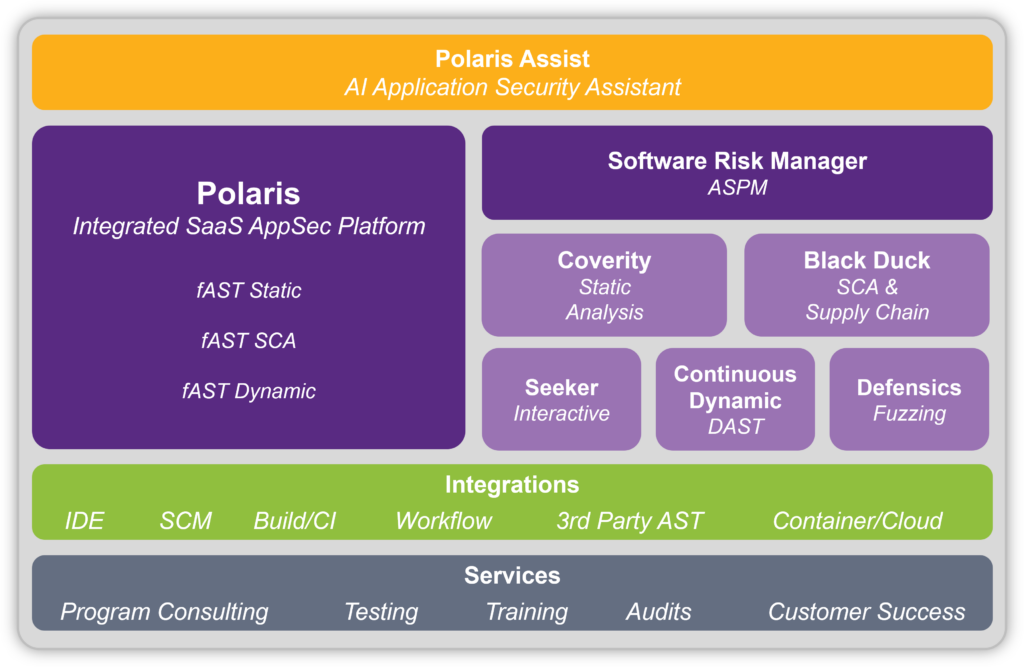 Polaris Assist
AI Application Security Assistant

Polaris
Integrated SaaS AppSec Platform

fAST Static

fAST SCA

fAST Dynamic

Software Risk Manager
ASPM

Coverity
Static Analysis

Black Duck
SCA & Supply Chain

Seeker
Interactive

Continuous Dynamic
DAST

Defensics
Fuzzing

Integrations
IDE SCM Build/CI Workflow 3rd Party AST Container/Cloud

Services
Program Consulting Testing Training Audits Customer Success